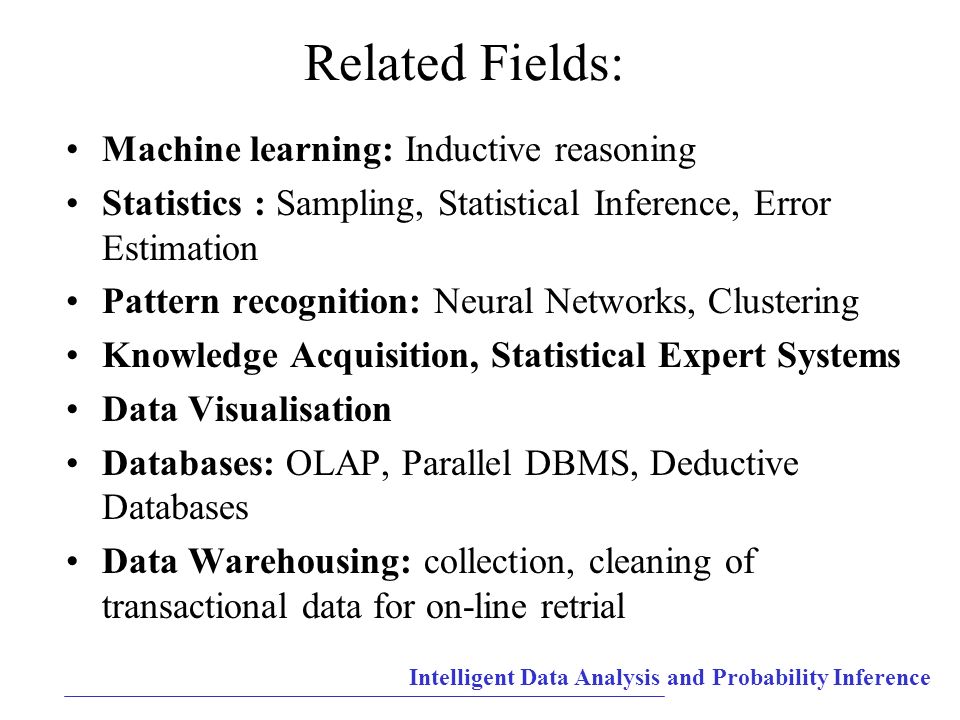 Related Fields:

• Machine learning: Inductive reasoning
• Statistics : Sampling, Statistical Inference, Error Estimation
• Pattern recognition: Neural Networks, Clustering
• Knowledge Acquisition, Statistical Expert Systems
• Data Visualisation
• Databases: OLAP, Parallel DBMS, Deductive Databases
• Data Warehousing: collection, cleaning of transactional data for on-line retrial

Intelligent Data Analysis and Probability Inference